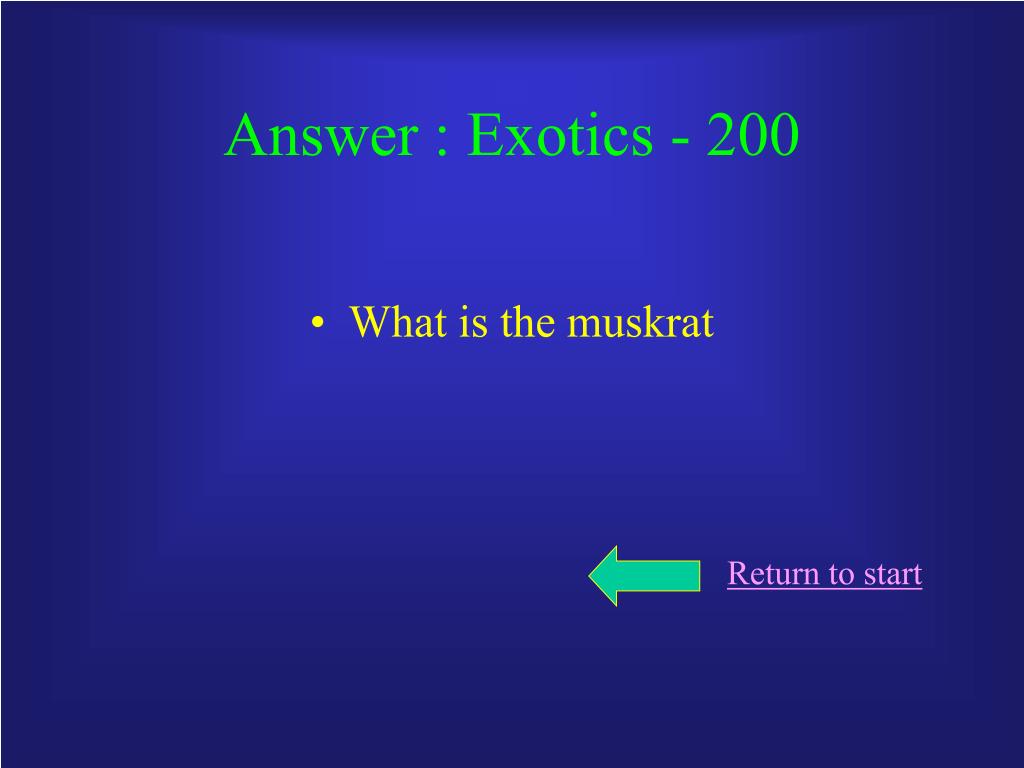 Answer : Exotics - 200

• What is the muskrat

Return to start